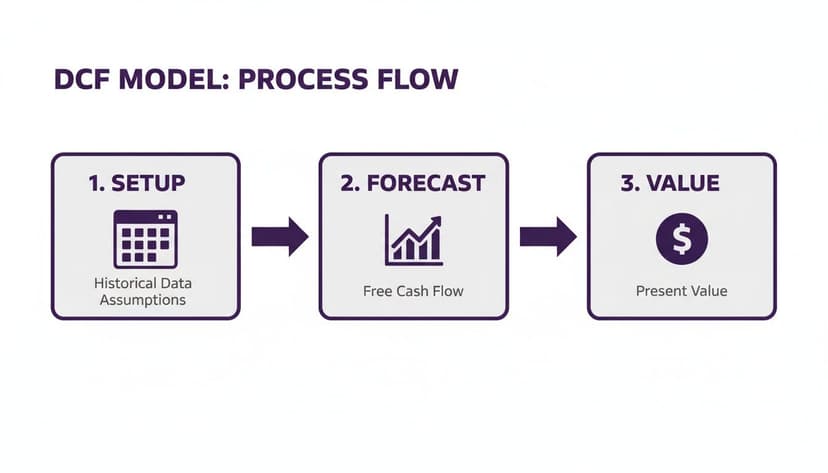 DCF MODEL: PROCESS FLOW

1. SETUP

Historical Data
Assumptions

2. FORECAST

Free Cash Flow

3. VALUE

$

Present Value